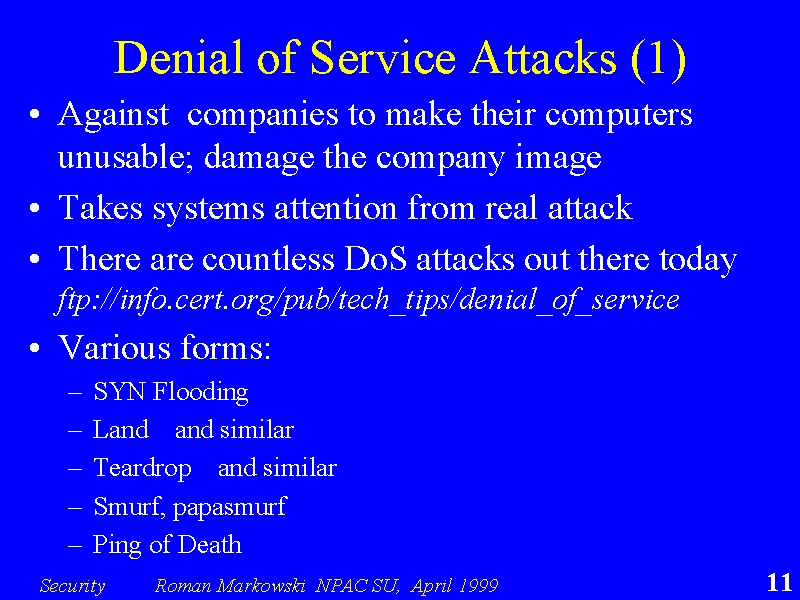 Denial of Service Attacks (1)

• Against companies to make their computers unusable; damage the company image
• Takes systems attention from real attack
• There are countless DoS attacks out there today
ftp://info.cert.org/pub/tech_tips/denial_of_service
• Various forms:
– SYN Flooding
– Land and similar
– Teardrop and similar
– Smurf, papasmurf
– Ping of Death

Security Roman Markowski NPAC SU, April 1999 11